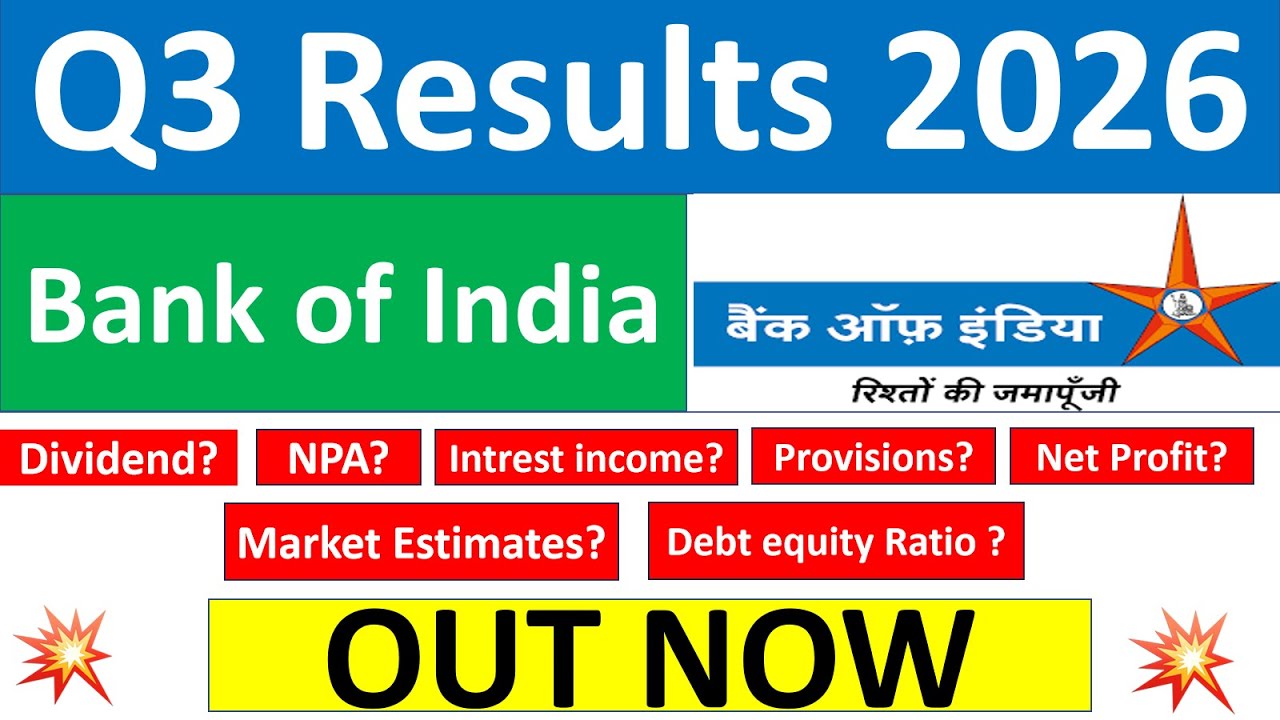 Q3 Results 2026

Bank of India

बैंक ऑफ़ इंडिया
रिश्तों की जमापूँजी

Dividend? NPA? Intrest income? Provisions? Net Profit?

Market Estimates? Debt equity Ratio ?

OUT NOW